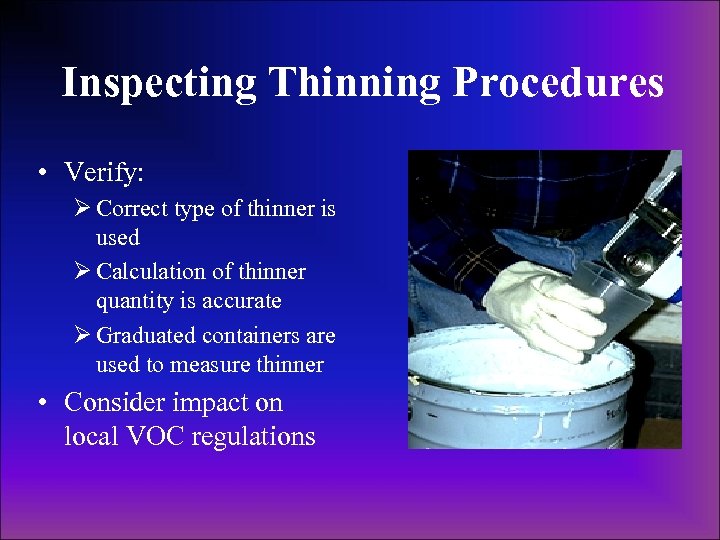 Inspecting Thinning Procedures

• Verify:
➢ Correct type of thinner is used
➢ Calculation of thinner quantity is accurate
➢ Graduated containers are used to measure thinner
• Consider impact on local VOC regulations